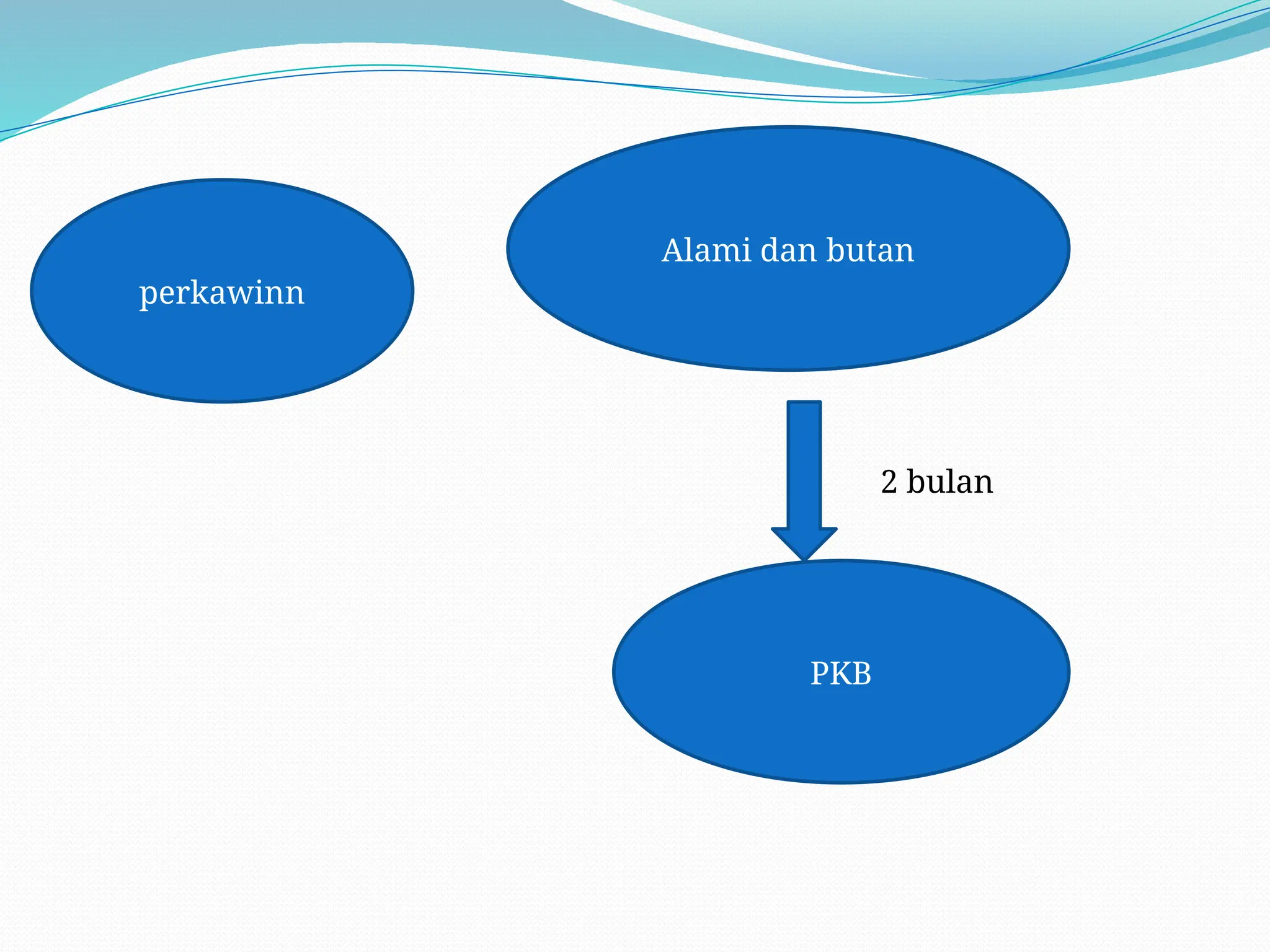 perkawinn

Alami dan butan

2 bulan

PKB